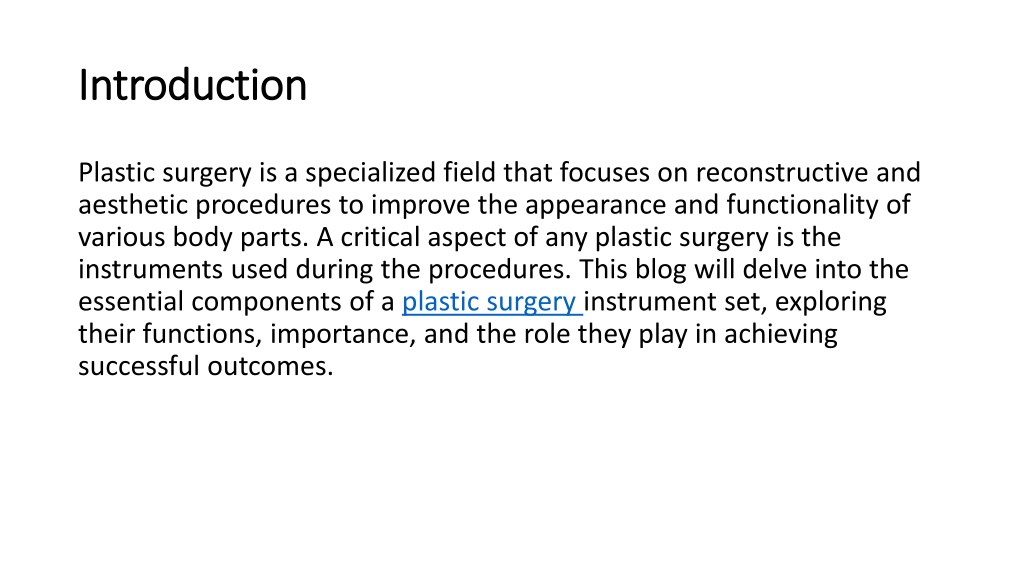 Introduction

Plastic surgery is a specialized field that focuses on reconstructive and aesthetic procedures to improve the appearance and functionality of various body parts. A critical aspect of any plastic surgery is the instruments used during the procedures. This blog will delve into the essential components of a plastic surgery instrument set, exploring their functions, importance, and the role they play in achieving successful outcomes.